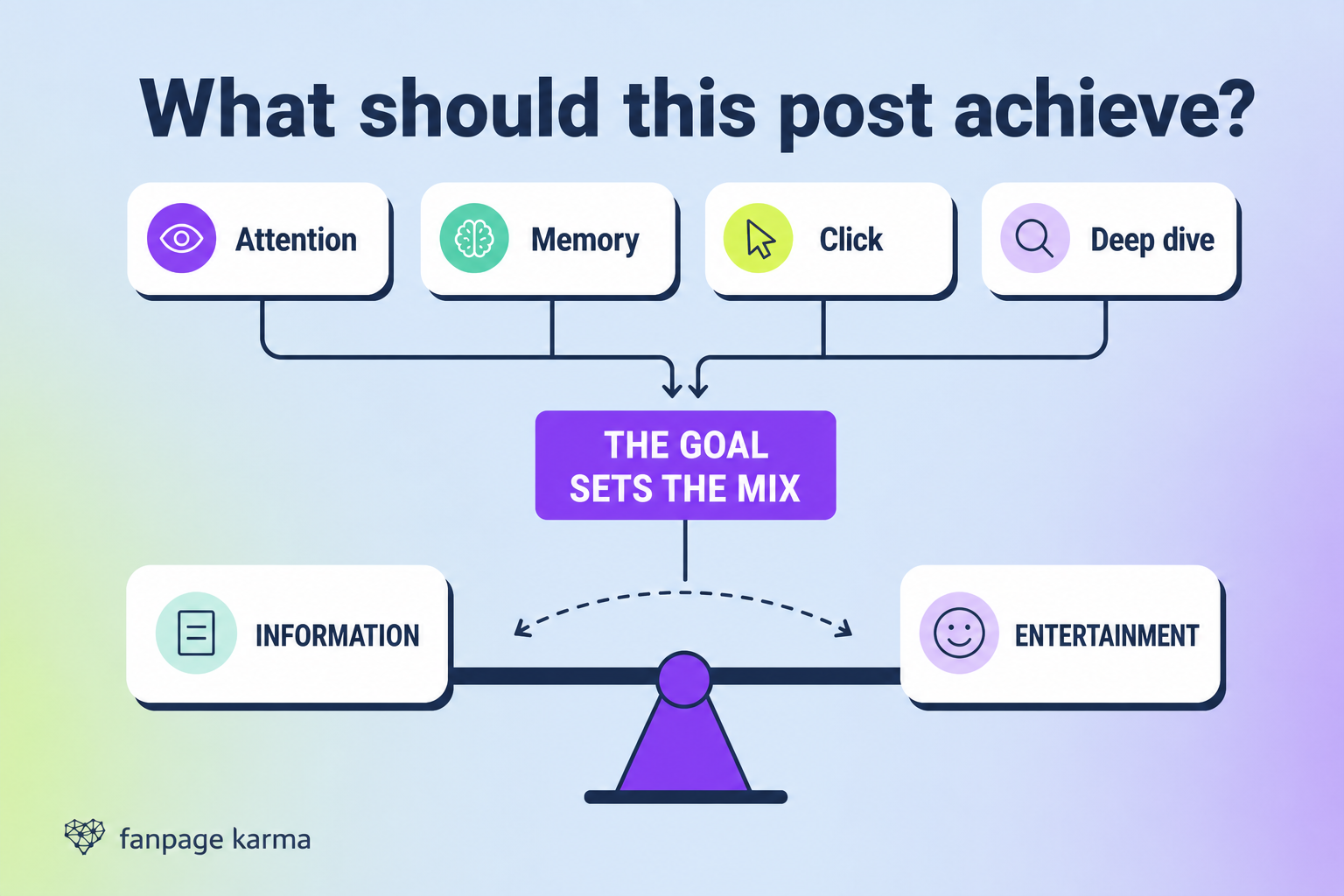 What should this post achieve?

Attention

Memory

Click

Deep dive

THE GOAL SETS THE MIX

INFORMATION

ENTERTAINMENT

fanpage karma